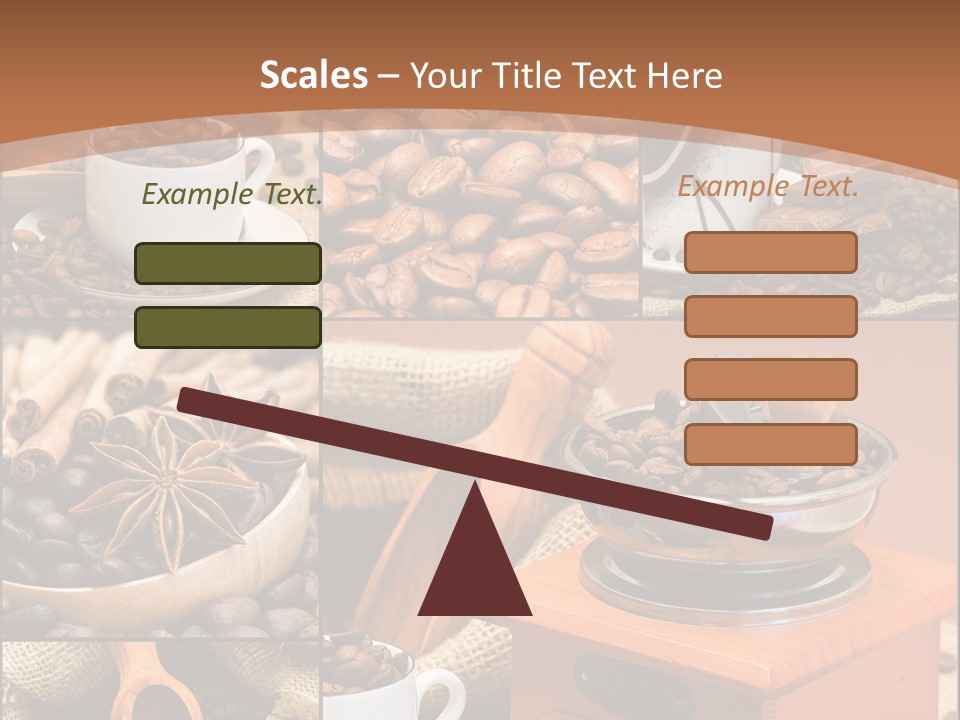 Scales – Your Title Text Here

Example Text.

Example Text.